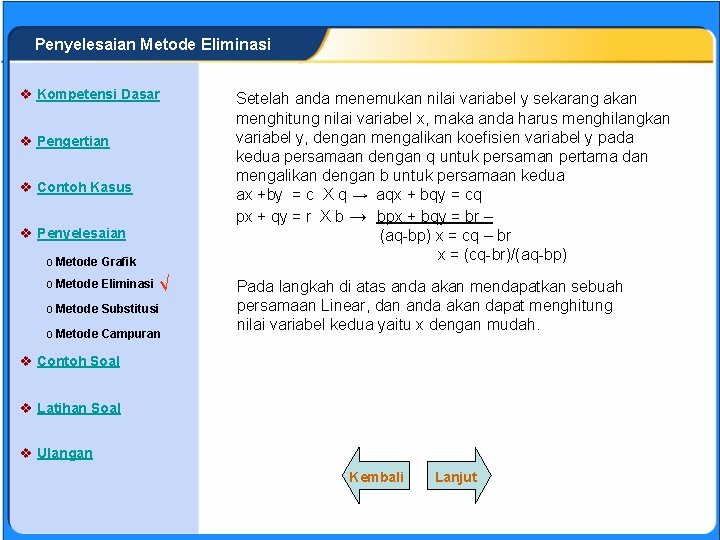 Penyelesaian Metode Eliminasi

❖ Kompetensi Dasar

❖ Pengertian

❖ Contoh Kasus

❖ Penyelesaian

o Metode Grafik
o Metode Eliminasi √
o Metode Substitusi
o Metode Campuran

❖ Contoh Soal

❖ Latihan Soal

❖ Ulangan

Setelah anda menemukan nilai variabel y sekarang akan menghitung nilai variabel x, maka anda harus menghilangkan variabel y, dengan mengalikan koefisien variabel y pada kedua persamaan dengan q untuk persaman pertama dan mengalikan dengan b untuk persamaan kedua
ax +by = c X q → aqx + bqy = cq
px + qy = r X b → bpx + bqy = br –
(aq-bp) x = cq – br
x = (cq-br)/(aq-bp)

Pada langkah di atas anda akan mendapatkan sebuah persamaan Linear, dan anda akan dapat menghitung nilai variabel kedua yaitu x dengan mudah.

Kembali

Lanjut